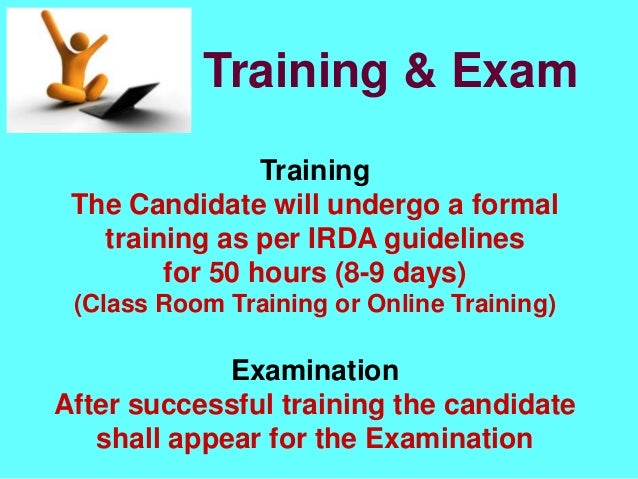 Training & Exam

Training
The Candidate will undergo a formal training as per IRDA guidelines for 50 hours (8-9 days)
(Class Room Training or Online Training)

Examination
After successful training the candidate shall appear for the Examination